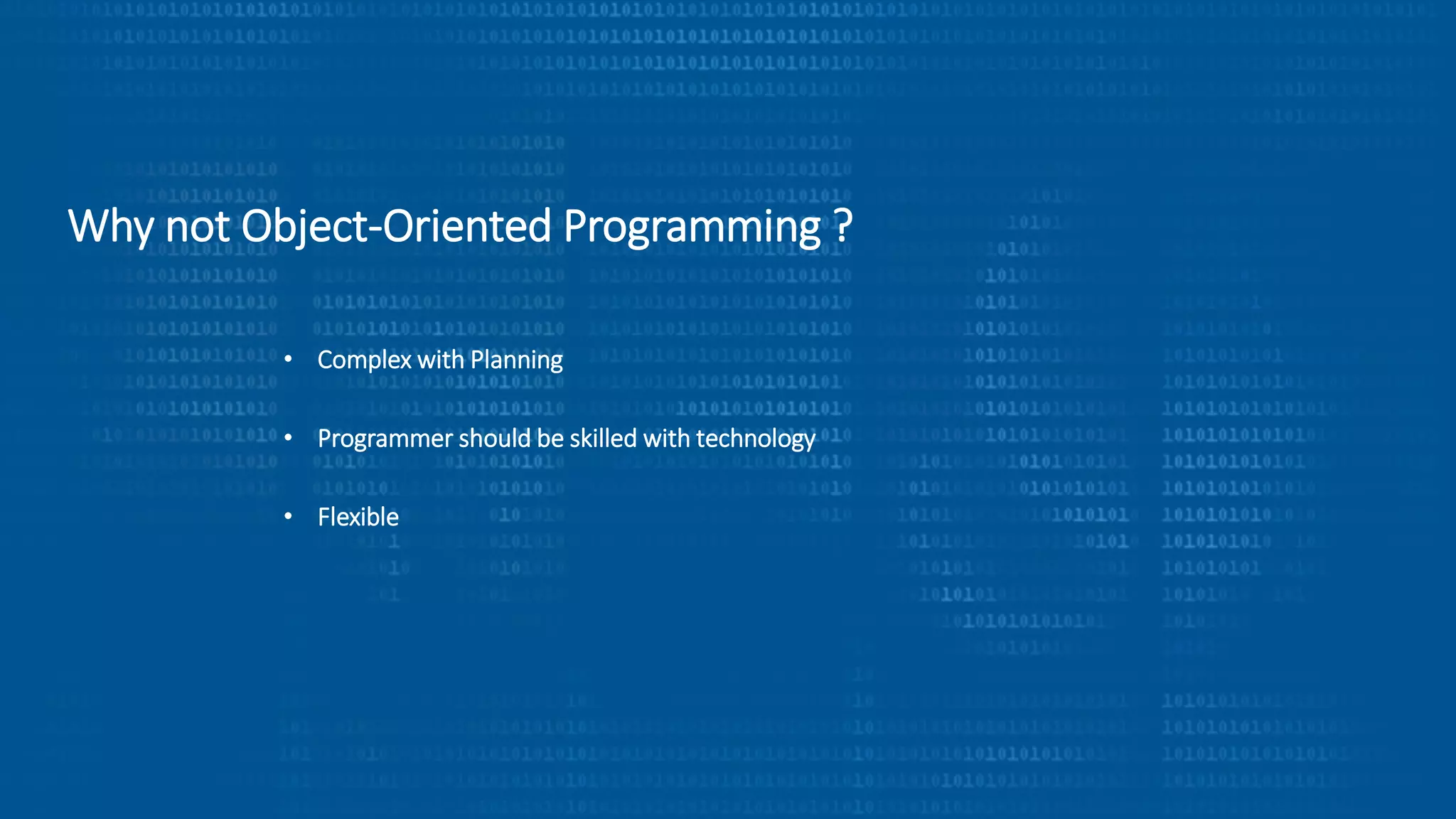 Why not Object-Oriented Programming ?

• Complex with Planning

• Programmer should be skilled with technology

• Flexible